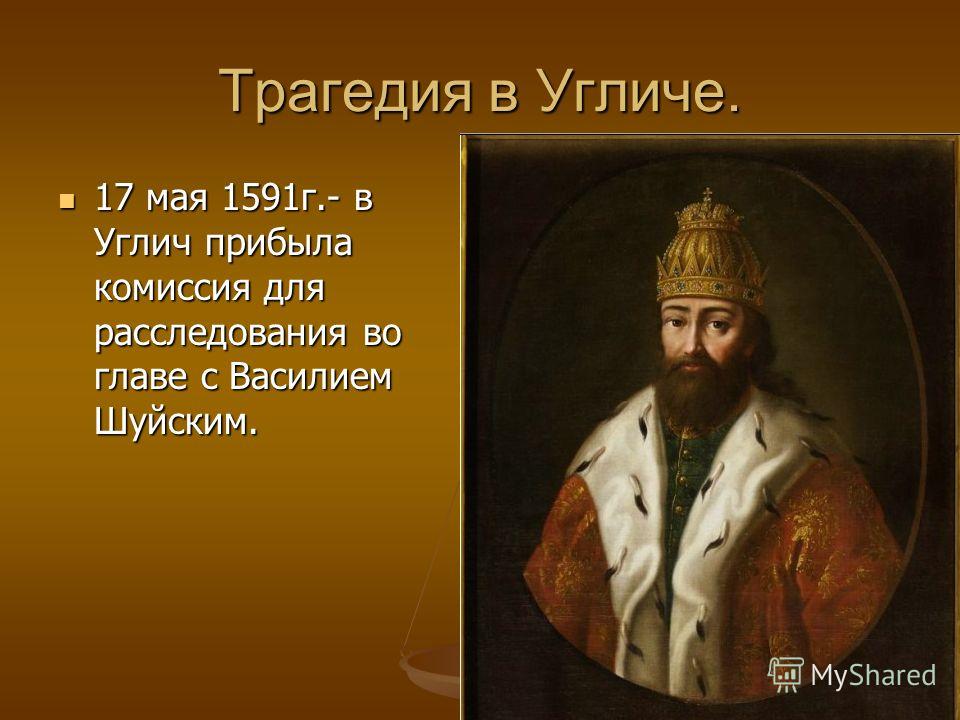 Трагедия в Угличе.

17 мая 1591г.- в Углич прибыла комиссия для расследования во главе с Василием Шуйским.

MyShared